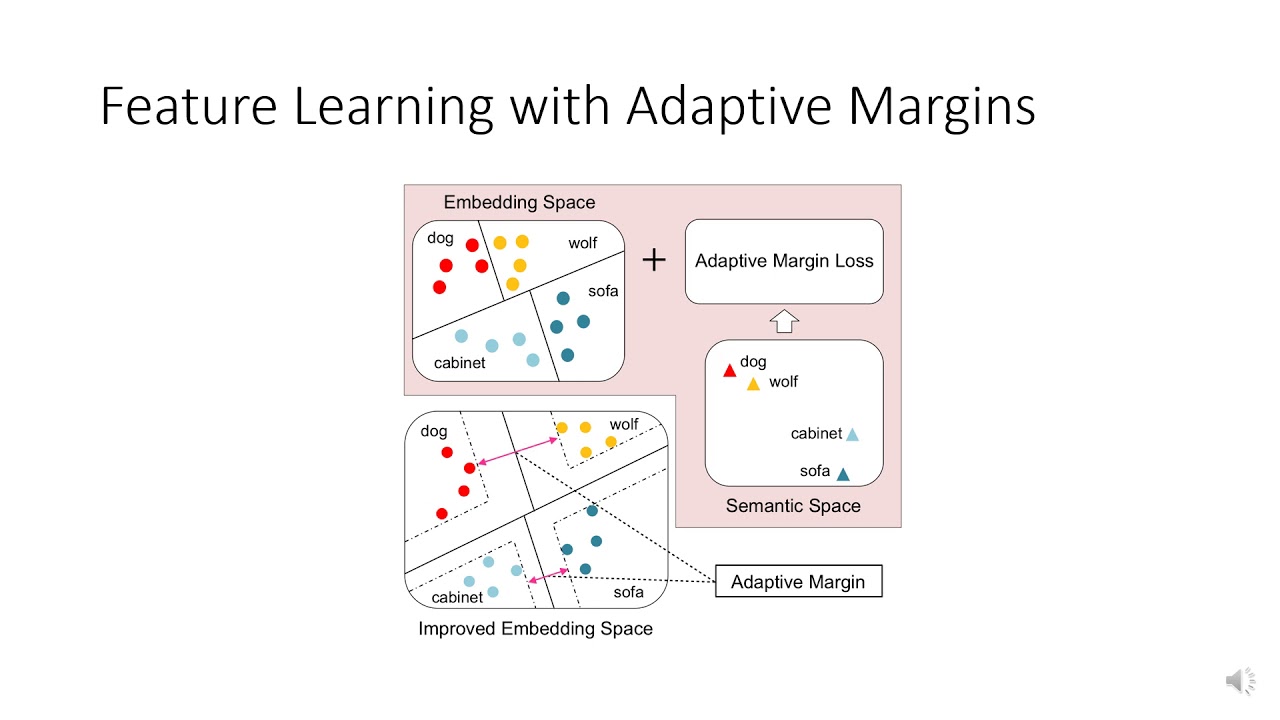 Feature Learning with Adaptive Margins

Embedding Space

dog
wolf
sofa
cabinet

+

Adaptive Margin Loss

dog
wolf
cabinet
sofa

Semantic Space

dog
wolf
cabinet
sofa

Adaptive Margin

Improved Embedding Space